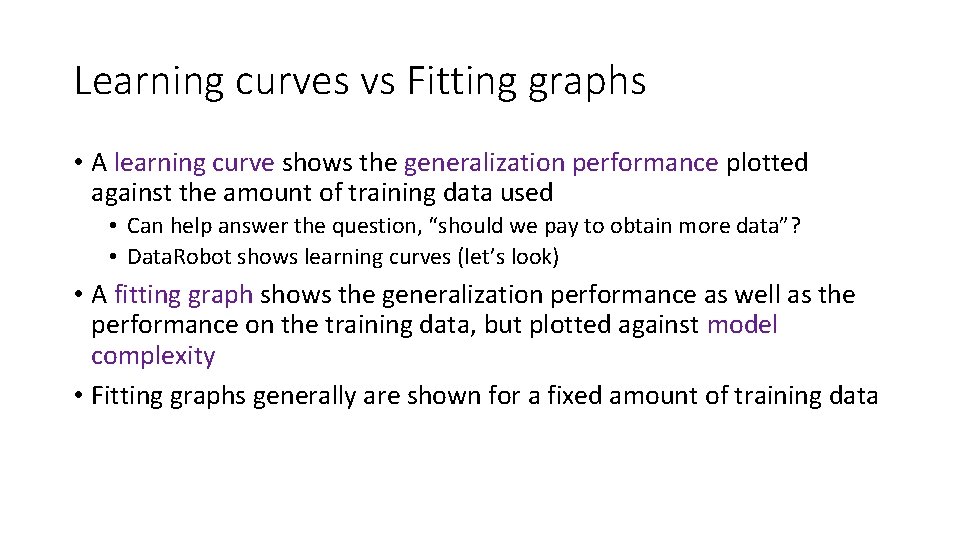 Learning curves vs Fitting graphs

• A learning curve shows the generalization performance plotted against the amount of training data used
  • Can help answer the question, “should we pay to obtain more data”?
  • DataRobot shows learning curves (let’s look)
• A fitting graph shows the generalization performance as well as the performance on the training data, but plotted against model complexity
• Fitting graphs generally are shown for a fixed amount of training data